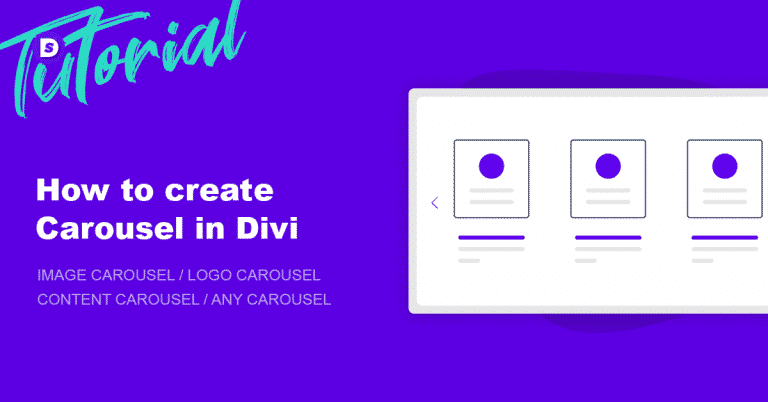 Tutorial

How to create Carousel in Divi

IMAGE CAROUSEL / LOGO CAROUSEL
CONTENT CAROUSEL / ANY CAROUSEL